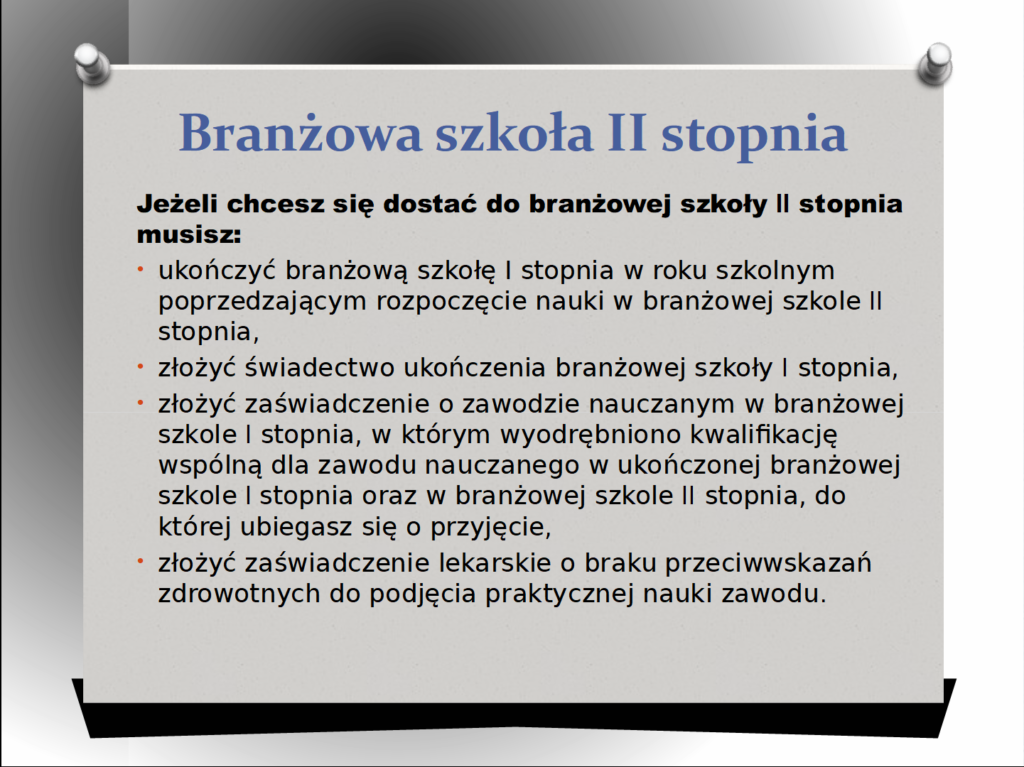 Branżowa szkoła II stopnia

Jeżeli chcesz się dostać do branżowej szkoły II stopnia musisz:

• ukończyć branżową szkołę I stopnia w roku szkolnym poprzedzającym rozpoczęcie nauki w branżowej szkole II stopnia,
• złożyć świadectwo ukończenia branżowej szkoły I stopnia,
• złożyć zaświadczenie o zawodzie nauczanym w branżowej szkole I stopnia, w którym wyodrębniono kwalifikację wspólną dla zawodu nauczanego w ukończonej branżowej szkole I stopnia oraz w branżowej szkole II stopnia, do której ubiegasz się o przyjęcie,
• złożyć zaświadczenie lekarskie o braku przeciwwskazań zdrowotnych do podjęcia praktycznej nauki zawodu.